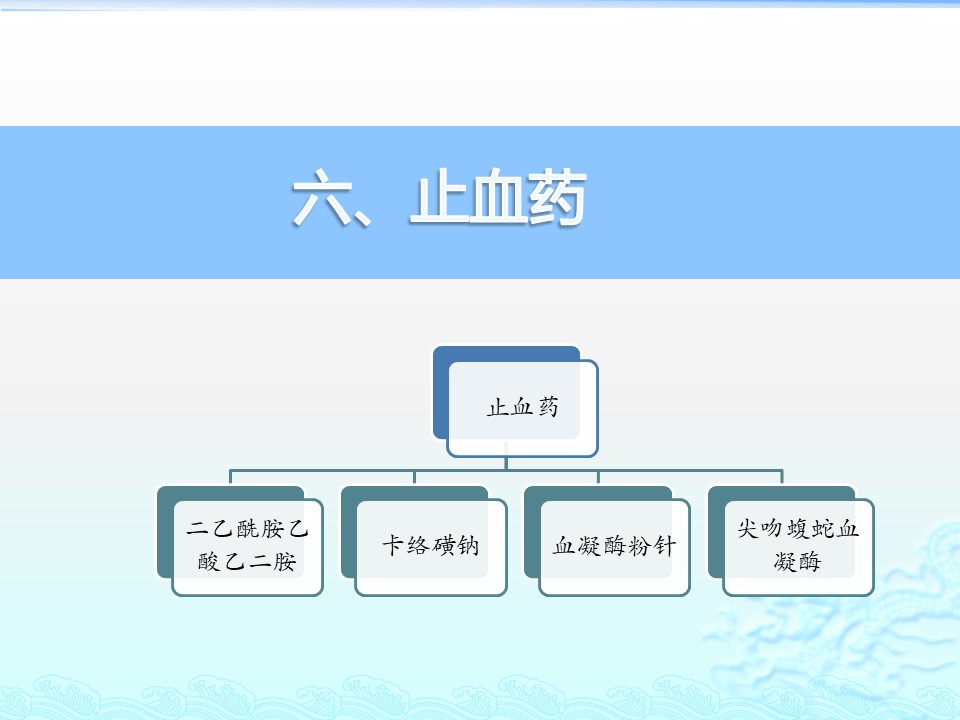 六、止血药

止血药

二乙酰胺乙酸乙二胺

卡络磺钠

血凝酶粉针

尖吻蝮蛇血凝酶